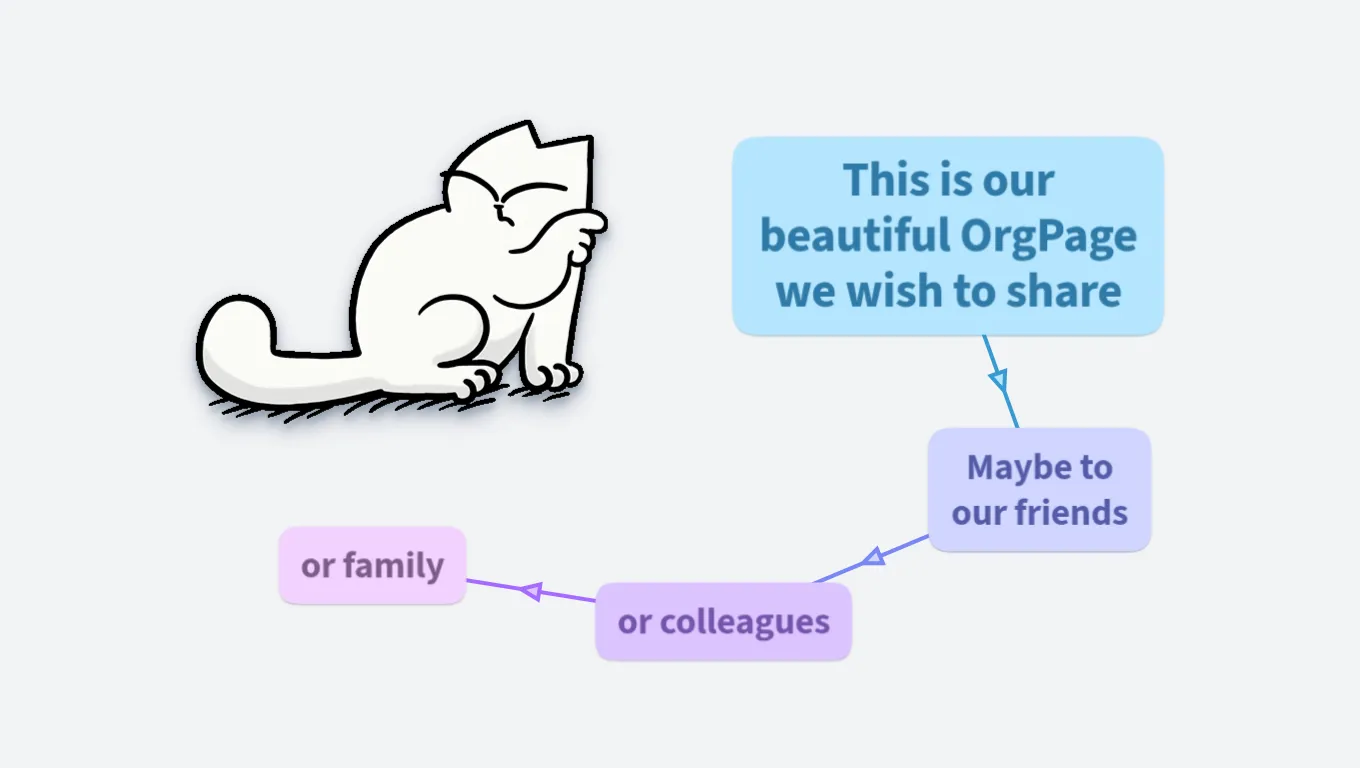 This is our beautiful OrgPage we wish to share

Maybe to our friends

or colleagues

or family